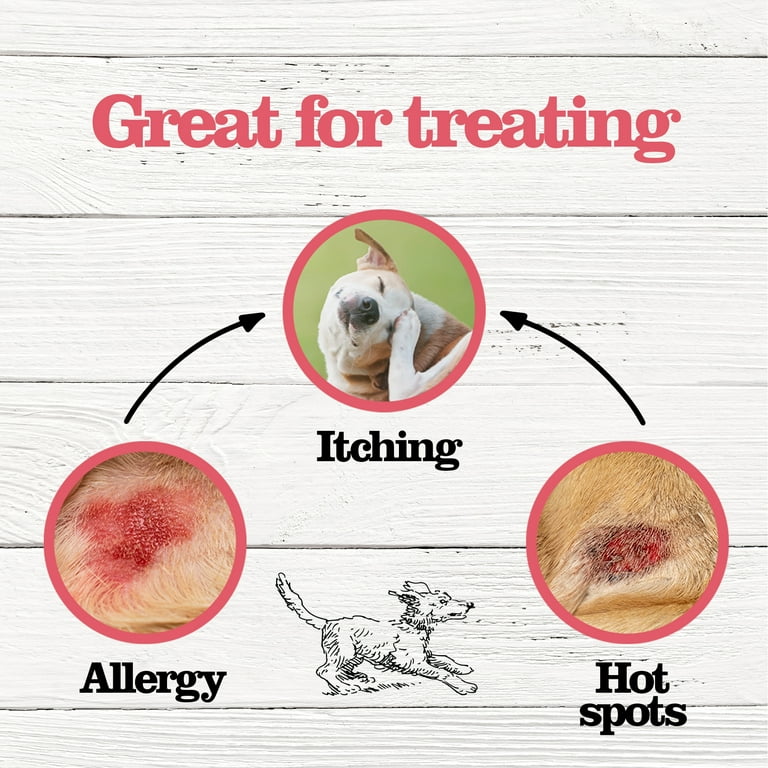 Great for treating

Itching

Allergy

Hot spots